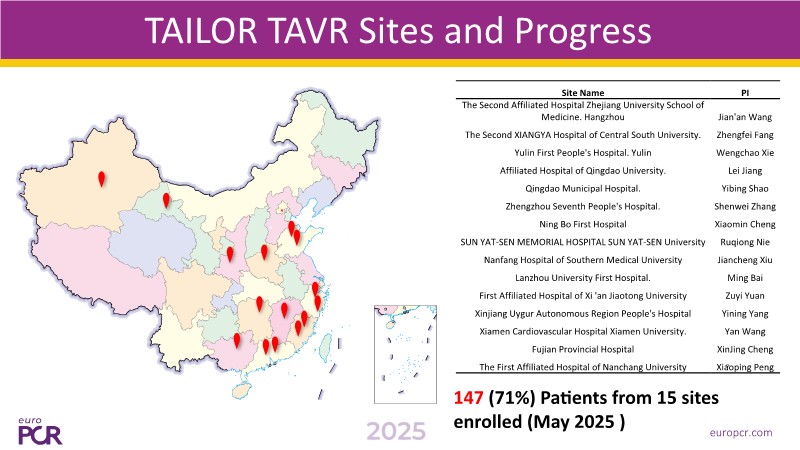 TAILOR TAVR Sites and Progress

| Site Name | PI |
|---|---|
| The Second Affiliated Hospital Zhejiang University School of Medicine. Hangzhou | Jian'an Wang |
| The Second XIANGYA Hospital of Central South University. | Zhengfei Fang |
| Yulin First People's Hospital. Yulin | Wengchao Xie |
| Affiliated Hospital of Qingdao University. | Lei Jiang |
| Qingdao Municipal Hospital. | Yibing Shao |
| Zhengzhou Seventh People's Hospital. | Shenwei Zhang |
| Ning Bo First Hospital | Xiaomin Cheng |
| SUN YAT-SEN MEMORIAL HOSPITAL SUN YAT-SEN University | Ruqiong Nie |
| Nanfang Hospital of Southern Medical University | Jiancheng Xiu |
| Lanzhou University First Hospital. | Ming Bai |
| First Affiliated Hospital of Xi 'an Jiaotong University | Zuyi Yuan |
| Xinjiang Uygur Autonomous Region People's Hospital | Yining Yang |
| Xiamen Cardiovascular Hospital Xiamen University. | Yan Wang |
| Fujian Provincial Hospital | XinJing Cheng |
| The First Affiliated Hospital of Nanchang University | Xiaoping Peng |

147 (71%) Patients from 15 sites enrolled (May 2025 )

euro PCR

2025

europcr.com